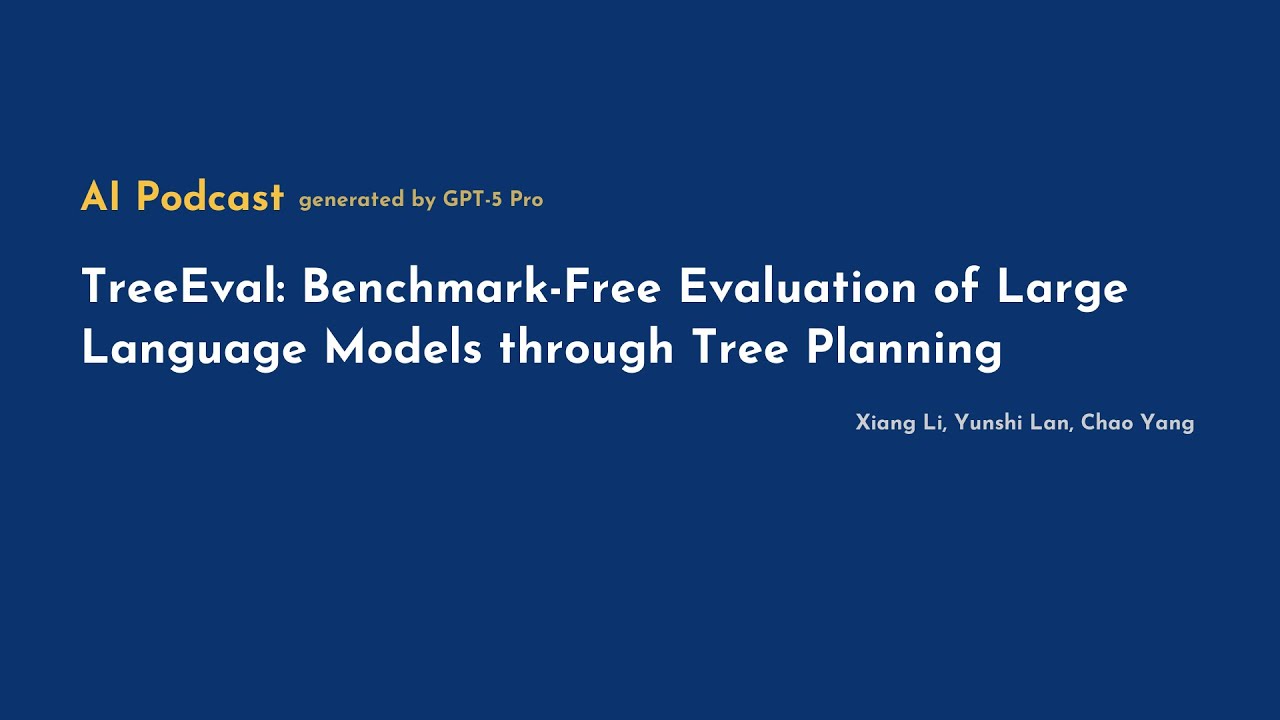 AI Podcast generated by GPT-5 Pro

TreeEval: Benchmark-Free Evaluation of Large Language Models through Tree Planning

Xiang Li, Yunshi Lan, Chao Yang